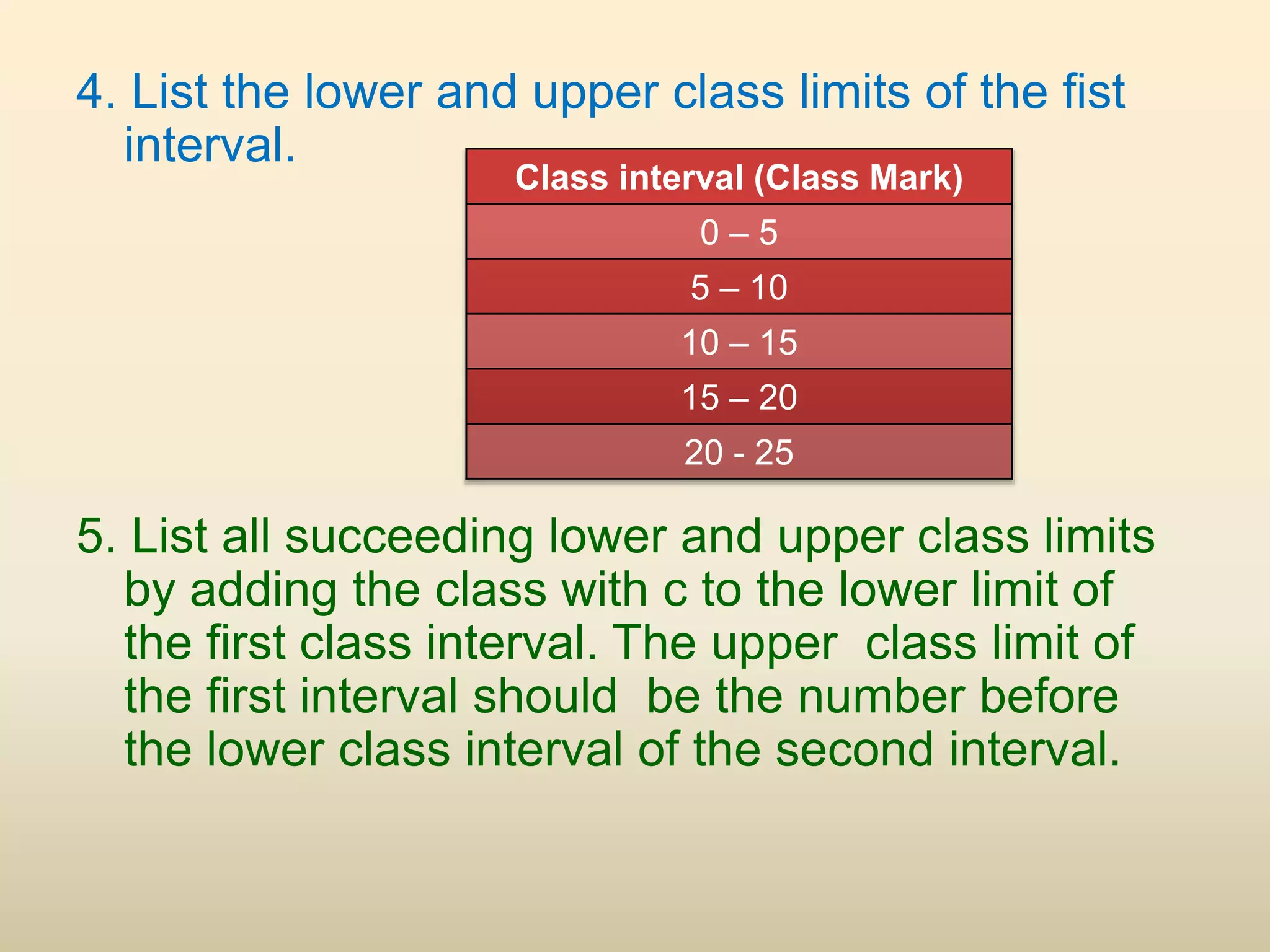 4. List the lower and upper class limits of the fist interval.

| Class interval (Class Mark) |
|---|
| 0 – 5 |
| 5 – 10 |
| 10 – 15 |
| 15 – 20 |
| 20 - 25 |

5. List all succeeding lower and upper class limits by adding the class with c to the lower limit of the first class interval. The upper class limit of the first interval should be the number before the lower class interval of the second interval.